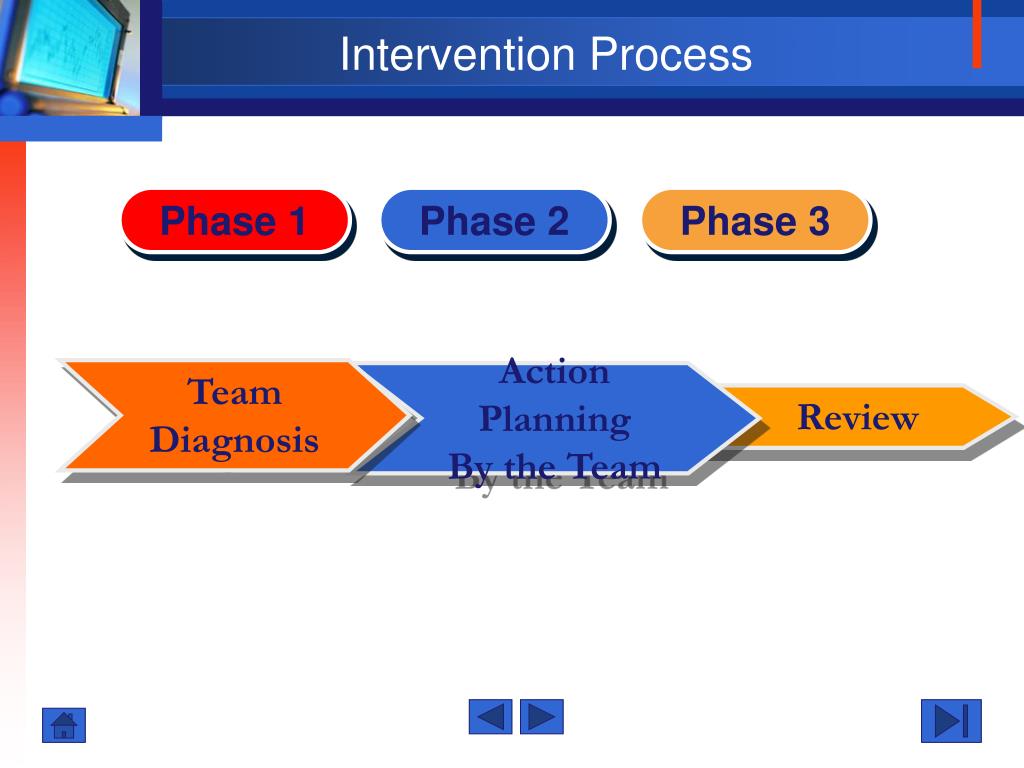 Intervention Process

Phase 1

Phase 2

Phase 3

Team Diagnosis

Action Planning By the Team

Review